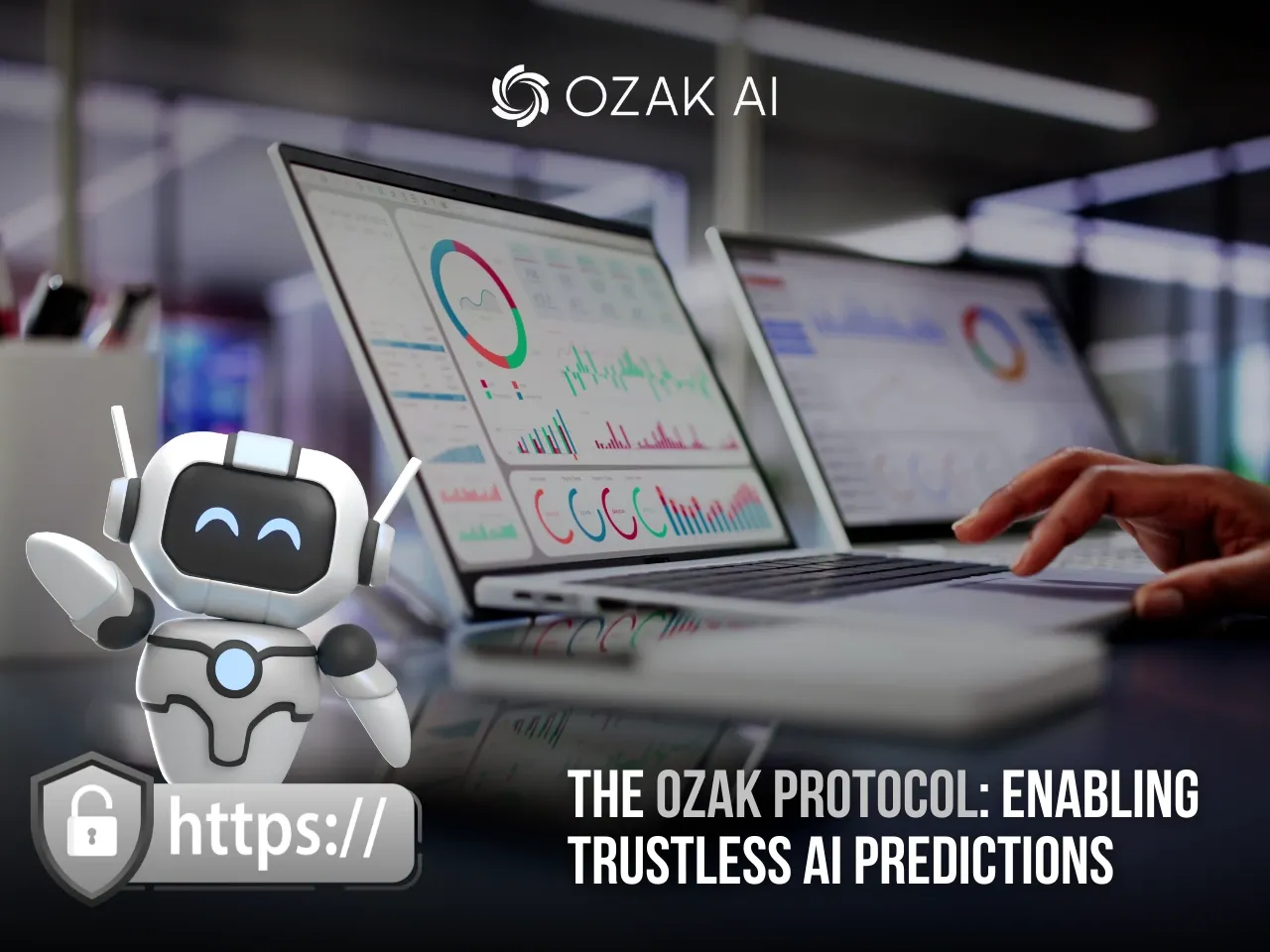 OZAK AI

https://

THE OZAK PROTOCOL: ENABLING TRUSTLESS AI PREDICTIONS